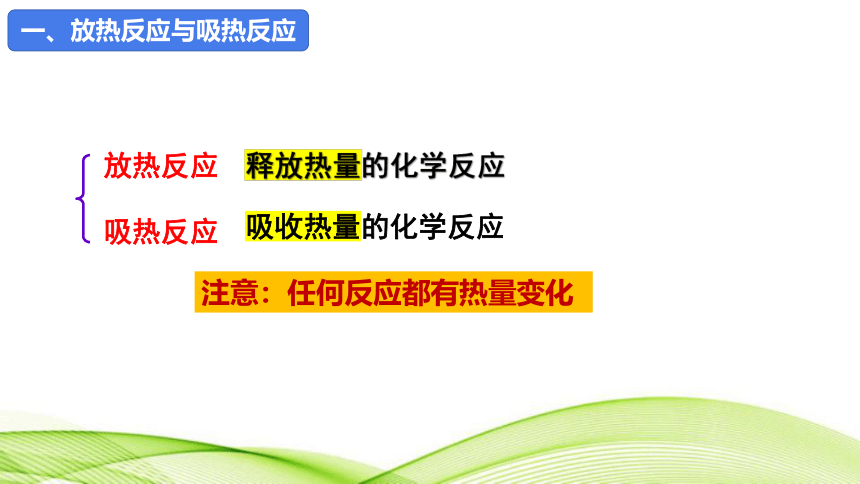 一、放热反应与吸热反应

放热反应 释放热量的化学反应

吸热反应 吸收热量的化学反应

注意：任何反应都有热量变化